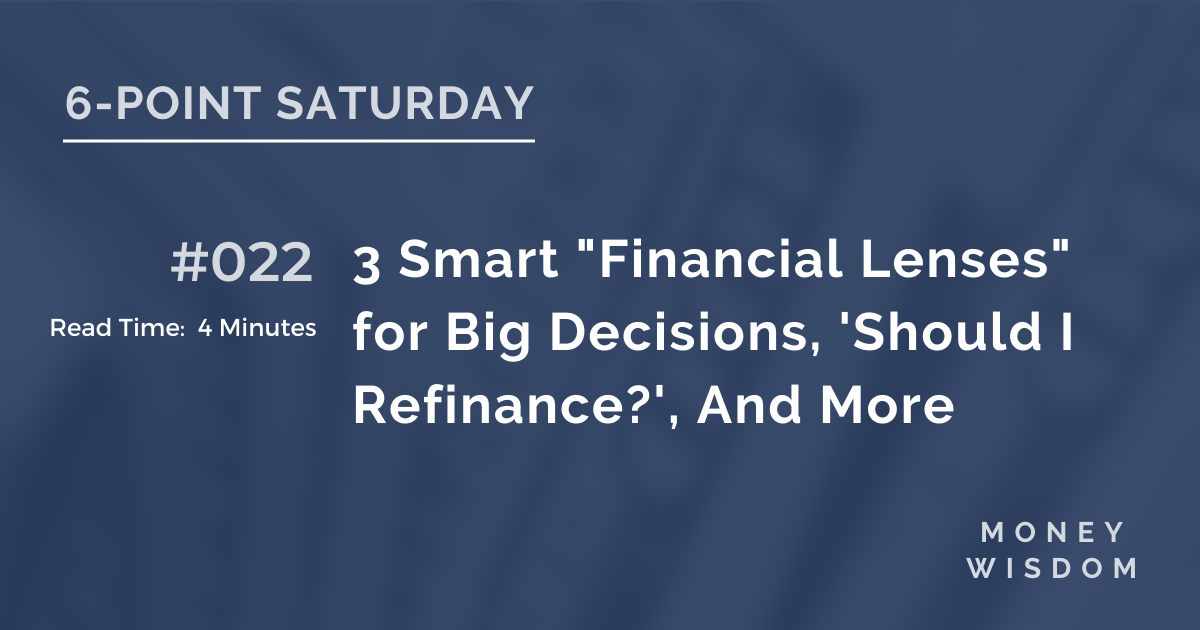 6-POINT SATURDAY

#022

Read Time: 4 Minutes

3 Smart "Financial Lenses" for Big Decisions, 'Should I Refinance?', And More

MONEY WISDOM